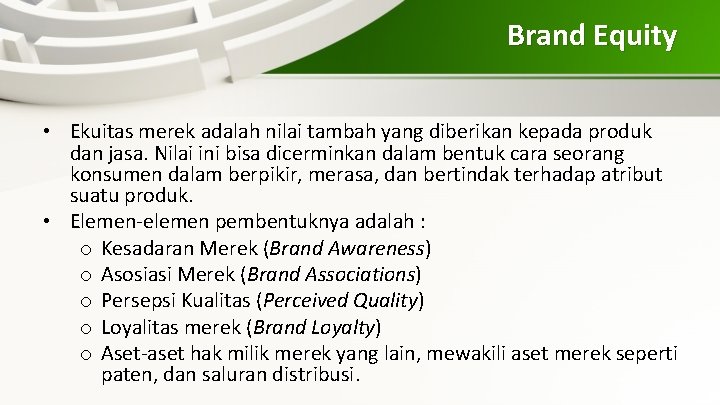 Brand Equity

• Ekuitas merek adalah nilai tambah yang diberikan kepada produk dan jasa. Nilai ini bisa dicerminkan dalam bentuk cara seorang konsumen dalam berpikir, merasa, dan bertindak terhadap atribut suatu produk.
• Elemen-elemen pembentuknya adalah :
  o Kesadaran Merek (Brand Awareness)
  o Asosiasi Merek (Brand Associations)
  o Persepsi Kualitas (Perceived Quality)
  o Loyalitas merek (Brand Loyalty)
  o Aset-aset hak milik merek yang lain, mewakili aset merek seperti paten, dan saluran distribusi.